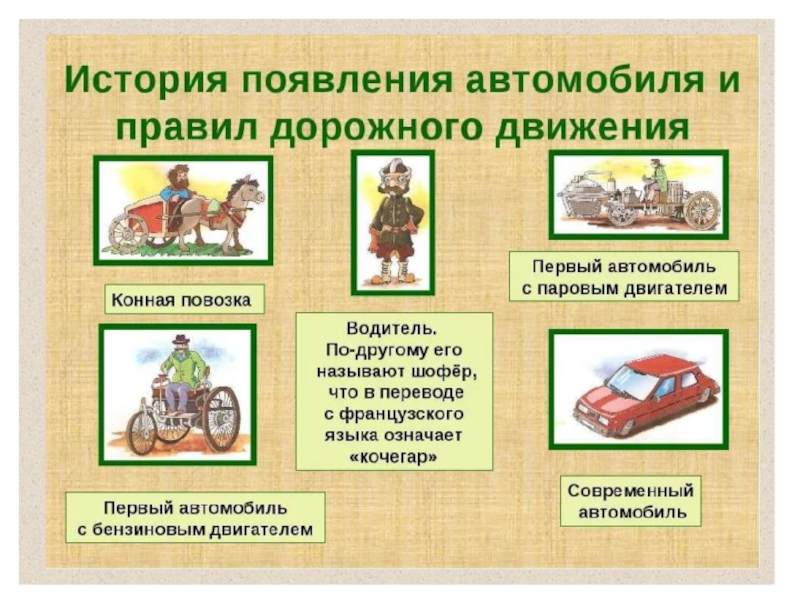 История появления автомобиля и правил дорожного движения

Конная повозка

Первый автомобиль с паровым двигателем

Водитель. По-другому его называют шофёр, что в переводе с французского языка означает «кочегар»

Первый автомобиль с бензиновым двигателем

Современный автомобиль